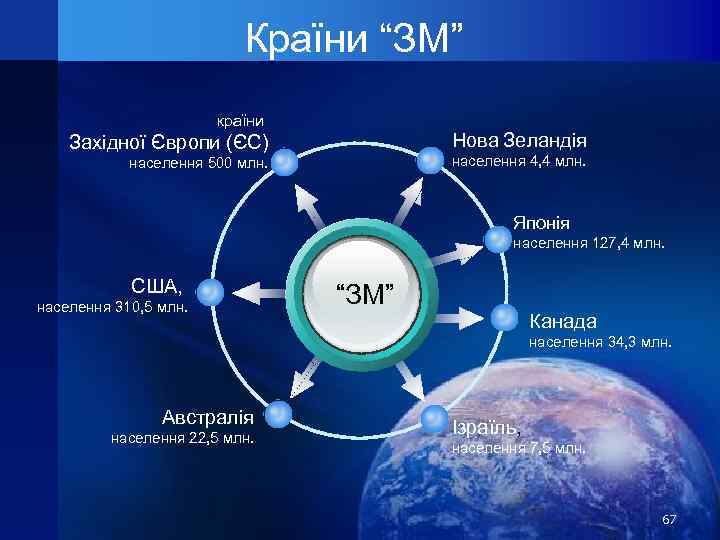 Країни “ЗМ”

країни
Західної Європи (ЄС)
населення 500 млн.

Нова Зеландія
населення 4,4 млн.

Японія
населення 127,4 млн.

США,
населення 310,5 млн.

“ЗМ”

Канада
населення 34,3 млн.

Австралія
населення 22,5 млн.

Ізраїль,
населення 7,5 млн.

67